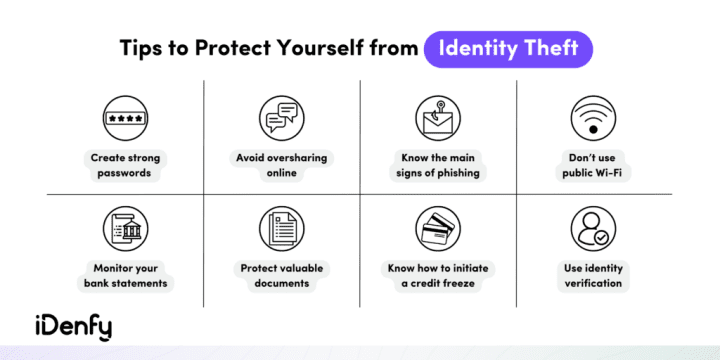 Tips to Protect Yourself from Identity Theft

****

Create strong passwords

Avoid oversharing online

Know the main signs of phishing

Don't use public Wi-Fi

Monitor your bank statements

Protect valuable documents

Know how to initiate a credit freeze

Use identity verification

iDenfy